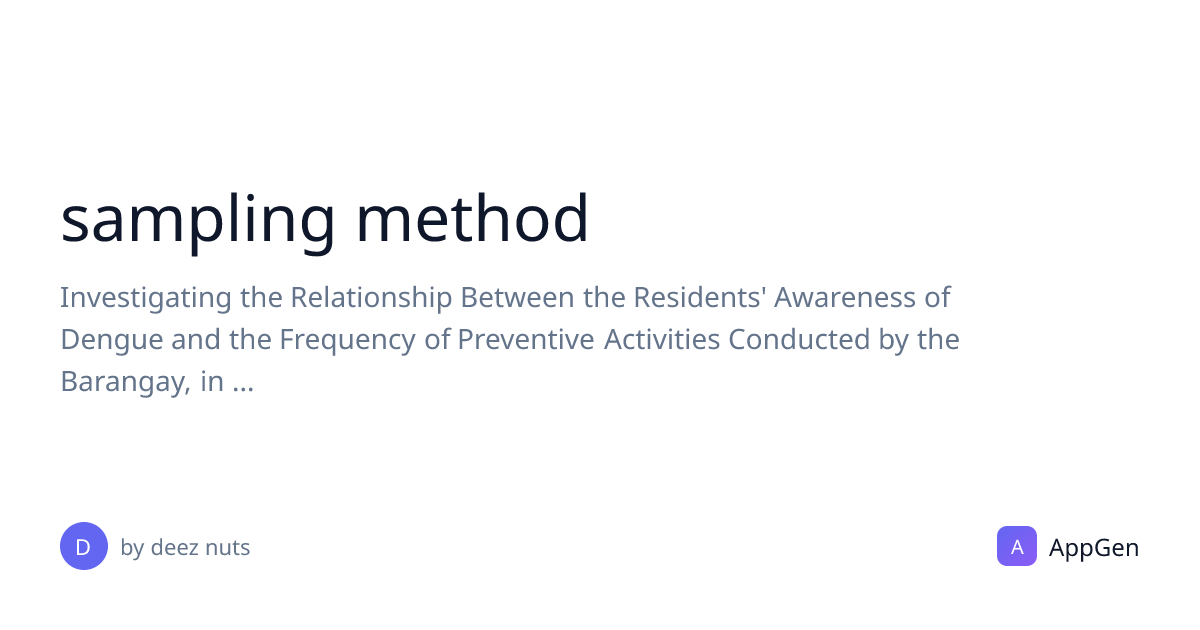 sampling method

Investigating the Relationship Between the Residents' Awareness of Dengue and the Frequency of Preventive Activities Conducted by the Barangay, in ...

D by deez nuts

A AppGen